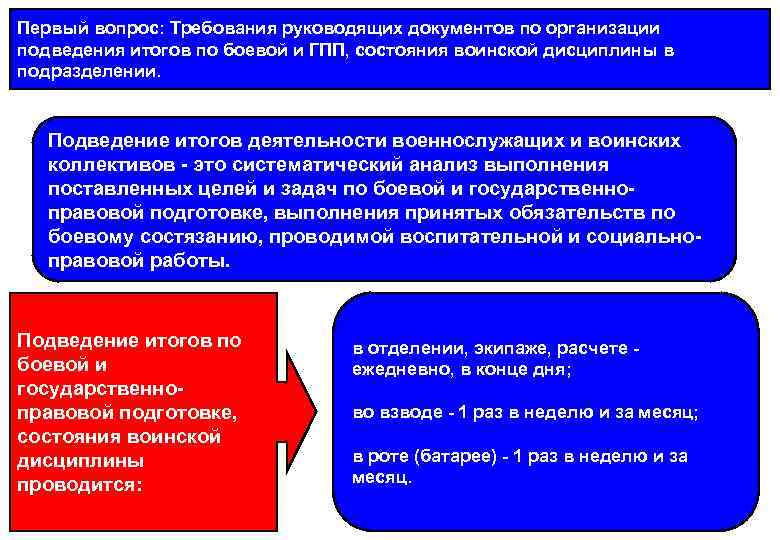 Первый вопрос: Требования руководящих документов по организации подведения итогов по боевой и ГПП, состояния воинской дисциплины в подразделении.

Подведение итогов деятельности военнослужащих и воинских коллективов - это систематический анализ выполнения поставленных целей и задач по боевой и государственно-правовой подготовке, выполнения принятых обязательств по боевому состязанию, проводимой воспитательной и социально-правовой работы.

Подведение итогов по боевой и государственно-правовой подготовке, состояния воинской дисциплины проводится:

в отделении, экипаже, расчете - ежедневно, в конце дня;

во взводе - 1 раз в неделю и за месяц;

в роте (батарее) - 1 раз в неделю и за месяц.